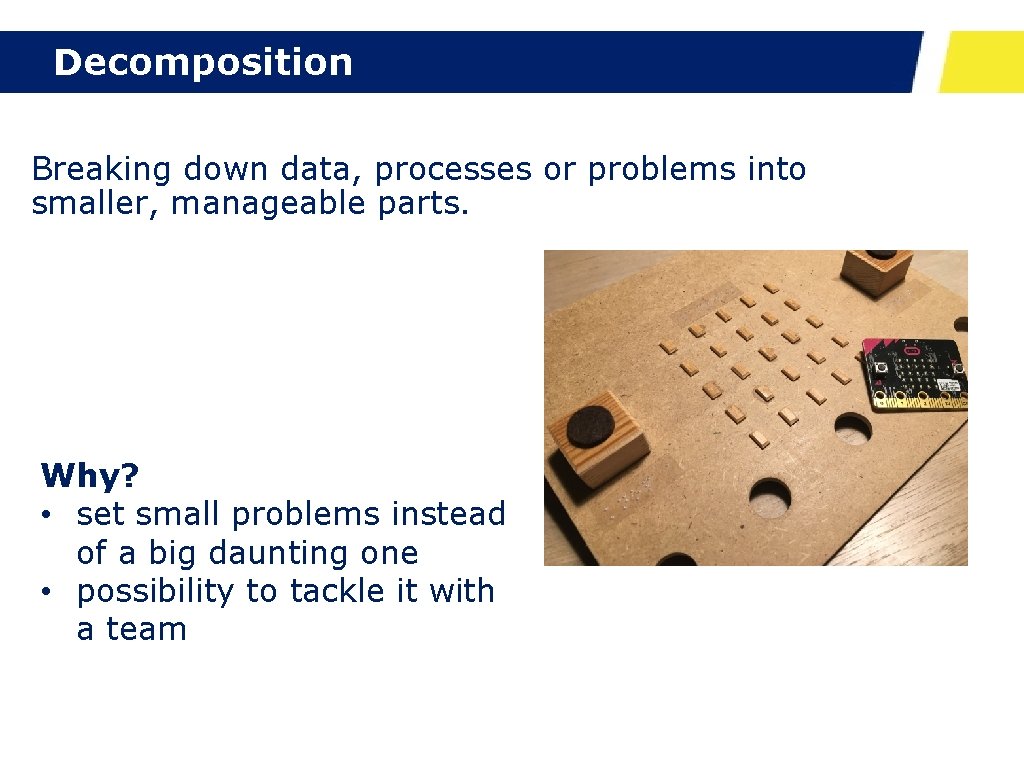 Decomposition

Breaking down data, processes or problems into smaller, manageable parts.

Why?
• set small problems instead of a big daunting one
• possibility to tackle it with a team